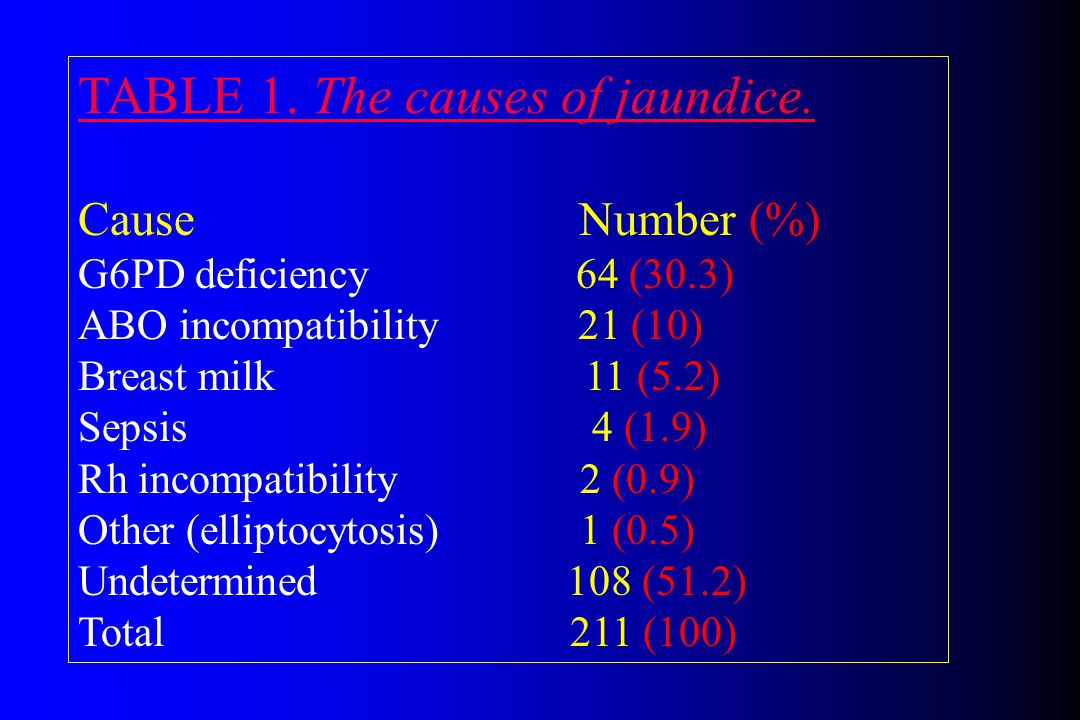 TABLE 1. The causes of jaundice.

| Cause | Number (%) |
|---|---|
| G6PD deficiency | 64 (30.3) |
| ABO incompatibility | 21 (10) |
| Breast milk | 11 (5.2) |
| Sepsis | 4 (1.9) |
| Rh incompatibility | 2 (0.9) |
| Other (elliptocytosis) | 1 (0.5) |
| Undetermined | 108 (51.2) |
| Total | 211 (100) |